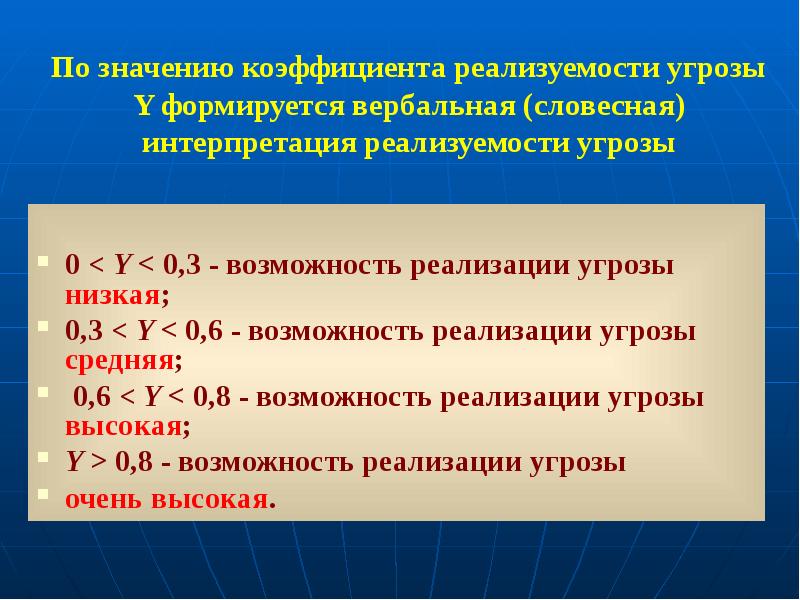 По значению коэффициента реализуемости угрозы Y формируется вербальная (словесная) интерпретация реализуемости угрозы

- $0 < Y < 0,3$ - возможность реализации угрозы низкая;
- $0,3 < Y < 0,6$ - возможность реализации угрозы средняя;
- $0,6 < Y < 0,8$ - возможность реализации угрозы высокая;
- $Y > 0,8$ - возможность реализации угрозы
- очень высокая.